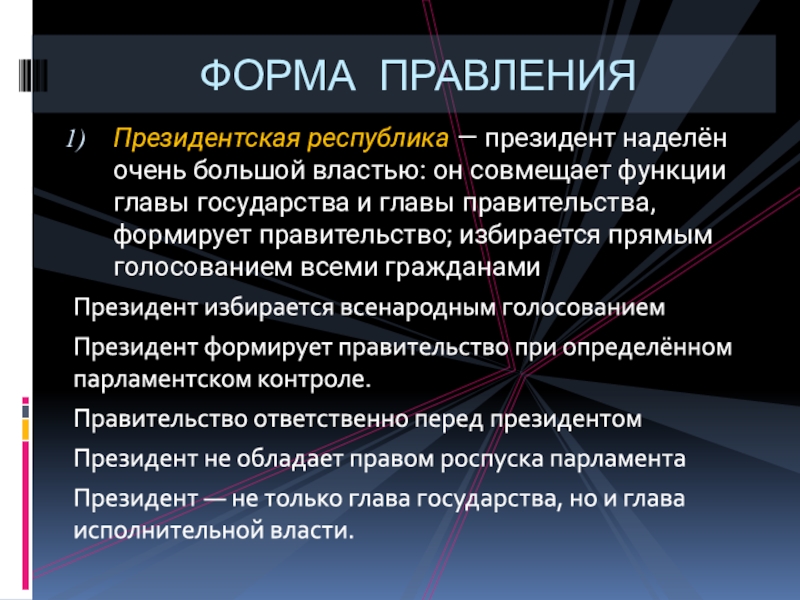 ФОРМА ПРАВЛЕНИЯ

1) Президентская республика — президент наделён очень большой властью: он совмещает функции главы государства и главы правительства, формирует правительство; избирается прямым голосованием всеми гражданами

Президент избирается всенародным голосованием

Президент формирует правительство при определённом парламентском контроле.

Правительство ответственно перед президентом

Президент не обладает правом роспуска парламента

Президент — не только глава государства, но и глава исполнительной власти.